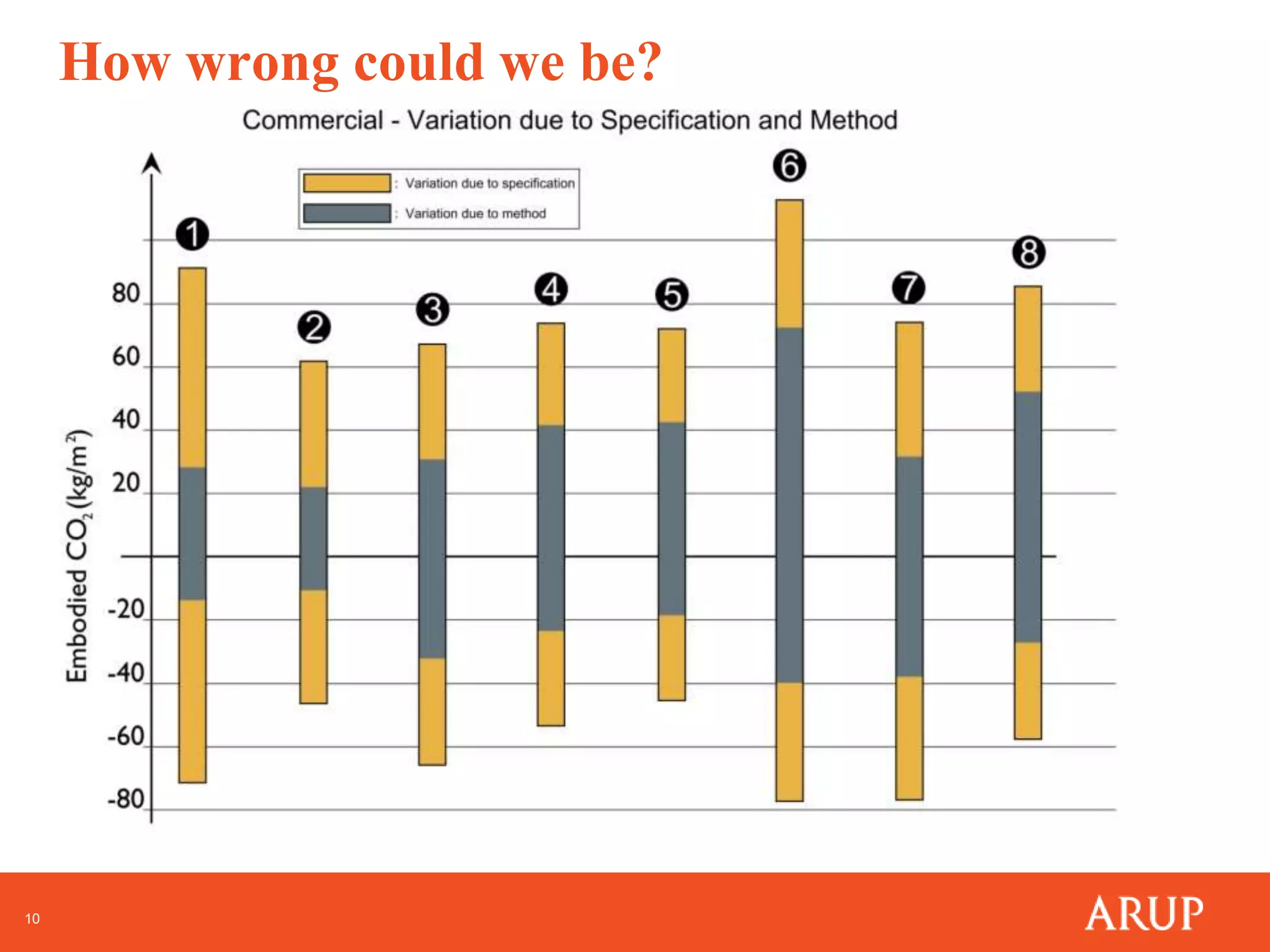 How wrong could we be?

Commercial - Variation due to Specification and Method

: Variation due to specification
: Variation due to method

Embodied $CO_2$ (kg/m$^2$)

80
60
40
20
-20
-40
-60
-80

1
2
3
4
5
6
7
8

10

ARUP